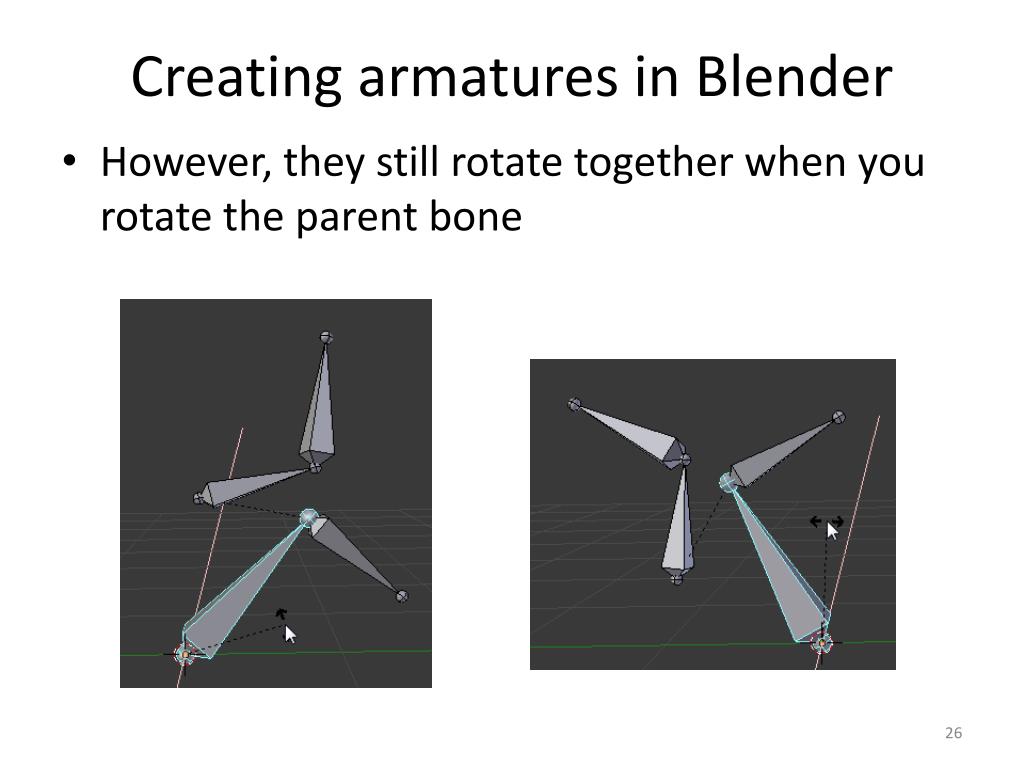 Creating armatures in Blender

• However, they still rotate together when you rotate the parent bone

26